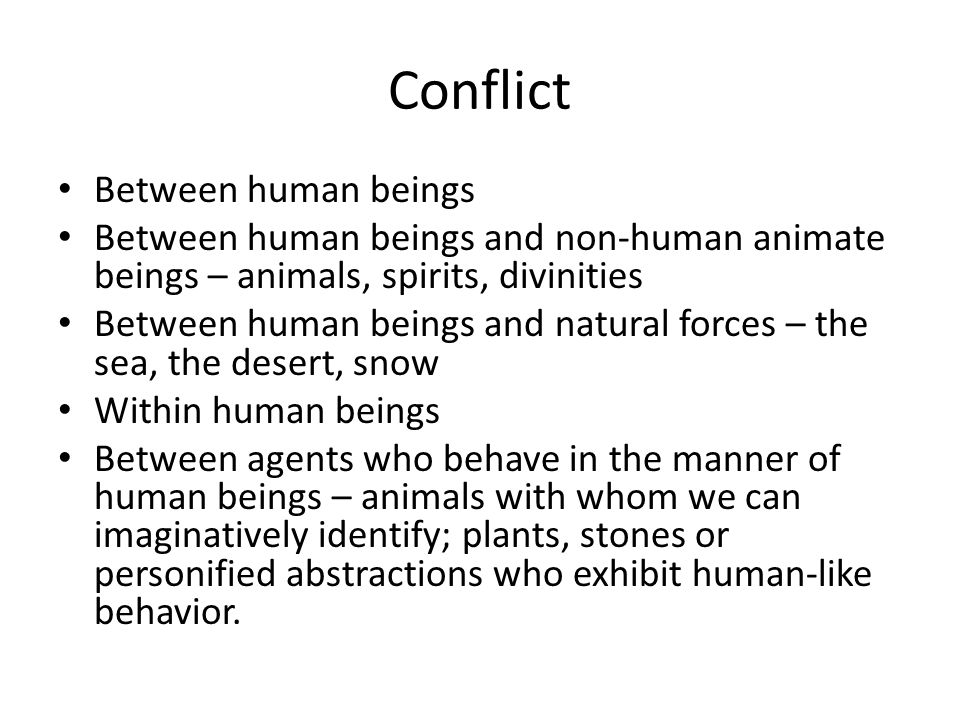 Conflict

• Between human beings
• Between human beings and non-human animate beings – animals, spirits, divinities
• Between human beings and natural forces – the sea, the desert, snow
• Within human beings
• Between agents who behave in the manner of human beings – animals with whom we can imaginatively identify; plants, stones or personified abstractions who exhibit human-like behavior.